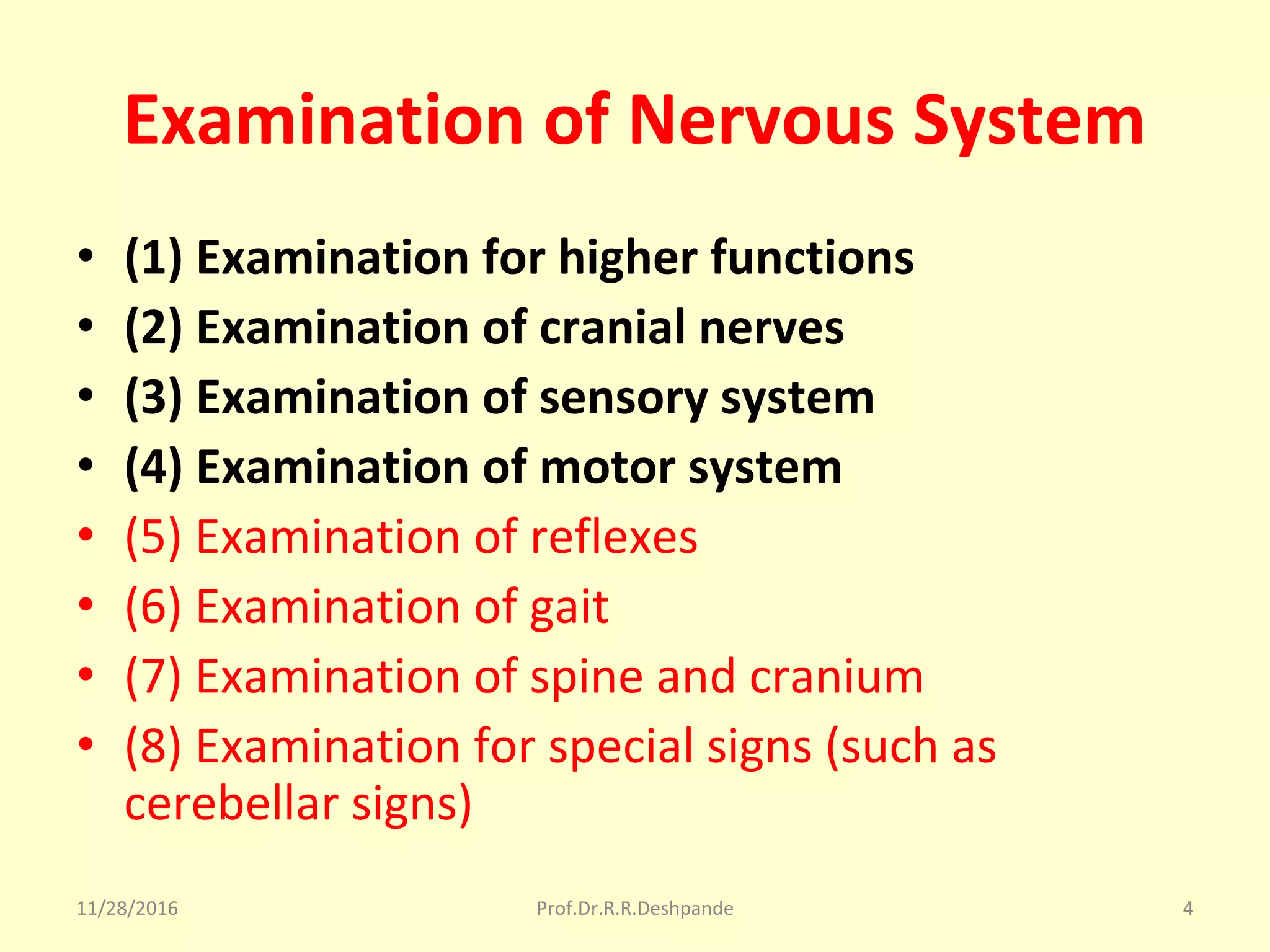 Examination of Nervous System

• (1) Examination for higher functions
• (2) Examination of cranial nerves
• (3) Examination of sensory system
• (4) Examination of motor system
• (5) Examination of reflexes
• (6) Examination of gait
• (7) Examination of spine and cranium
• (8) Examination for special signs (such as cerebellar signs)

11/28/2016 Prof.Dr.R.R.Deshpande 4